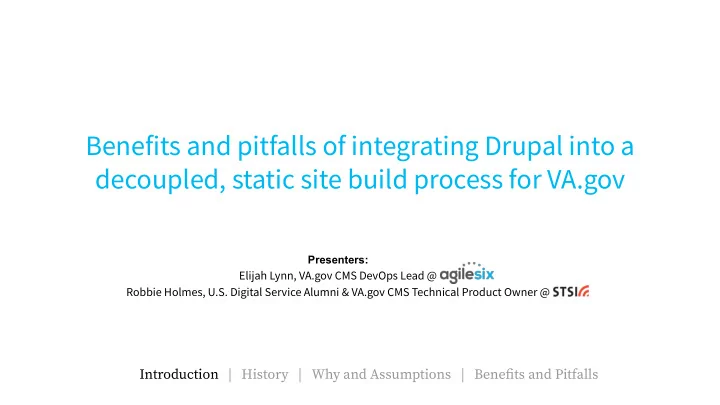 Benefits and pitfalls of integrating Drupal into a decoupled, static site build process for VA.gov

Presenters:
Elijah Lynn, VA.gov CMS DevOps Lead @ agilesix
Robbie Holmes, U.S. Digital Service Alumni & VA.gov CMS Technical Product Owner @ STSI

Introduction | History | Why and Assumptions | Benefits and Pitfalls